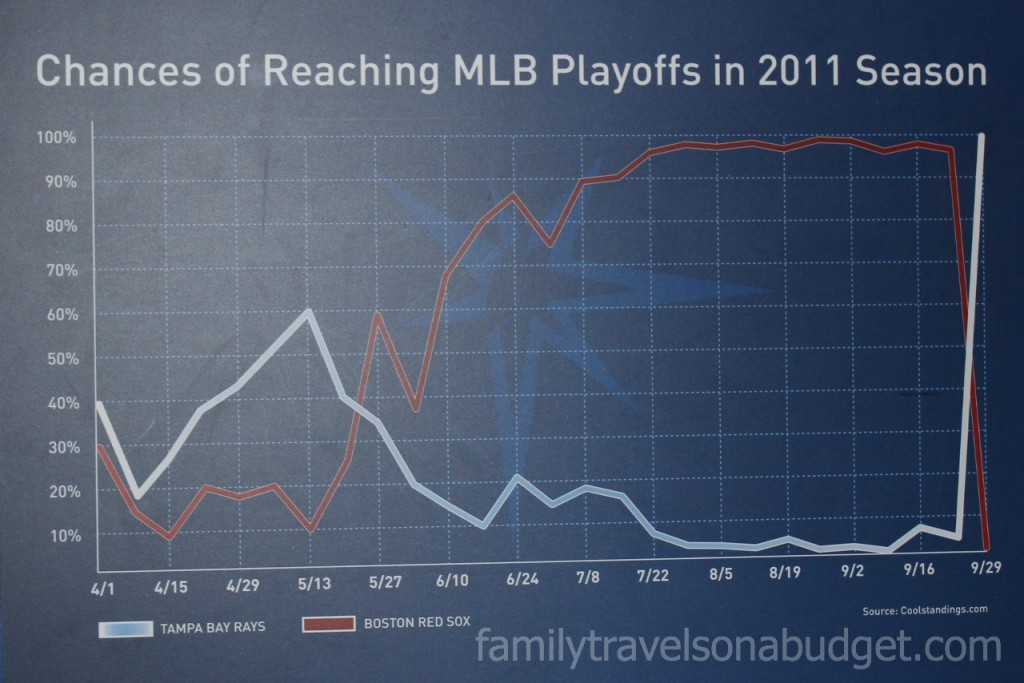 Chances of Reaching MLB Playoffs in 2011 Season

100%
90%
80%
70%
60%
50%
40%
30%
20%
10%

4/1
4/15
4/29
5/13
5/27
6/10
6/24
7/8
7/22
8/5
8/19
9/2
9/16
9/29

TAMPA BAY RAYS
BOSTON RED SOX

Source: Coolstandings.com

familytravelsonabudget.com